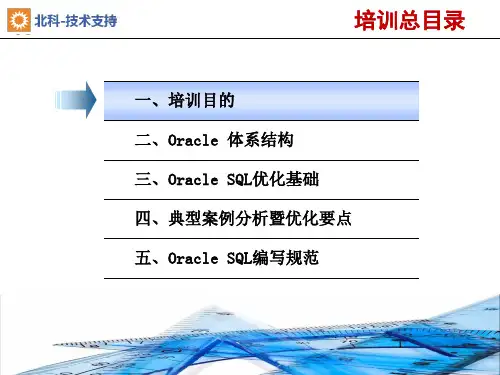 北科-技术支持

培训总目录

一、培训目的

二、Oracle 体系结构

三、Oracle SQL优化基础

四、典型案例分析暨优化要点

五、Oracle SQL编写规范